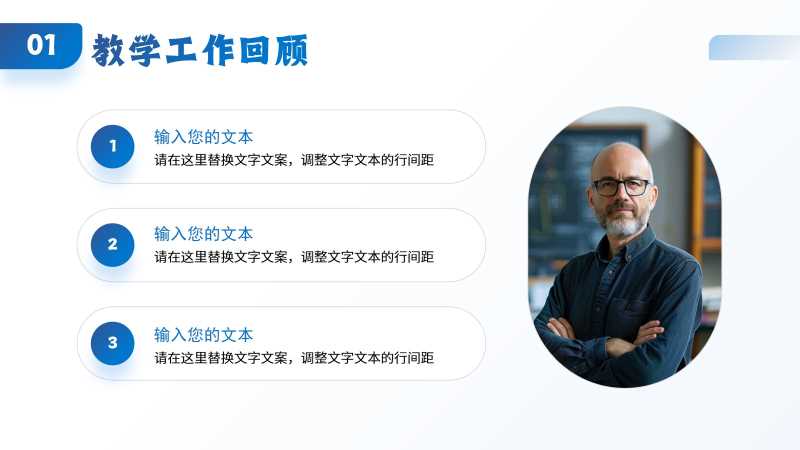 01 教学工作回顾

1 输入您的文本
请在这里替换文字文案，调整文字文本的行间距

2 输入您的文本
请在这里替换文字文案，调整文字文本的行间距

3 输入您的文本
请在这里替换文字文案，调整文字文本的行间距